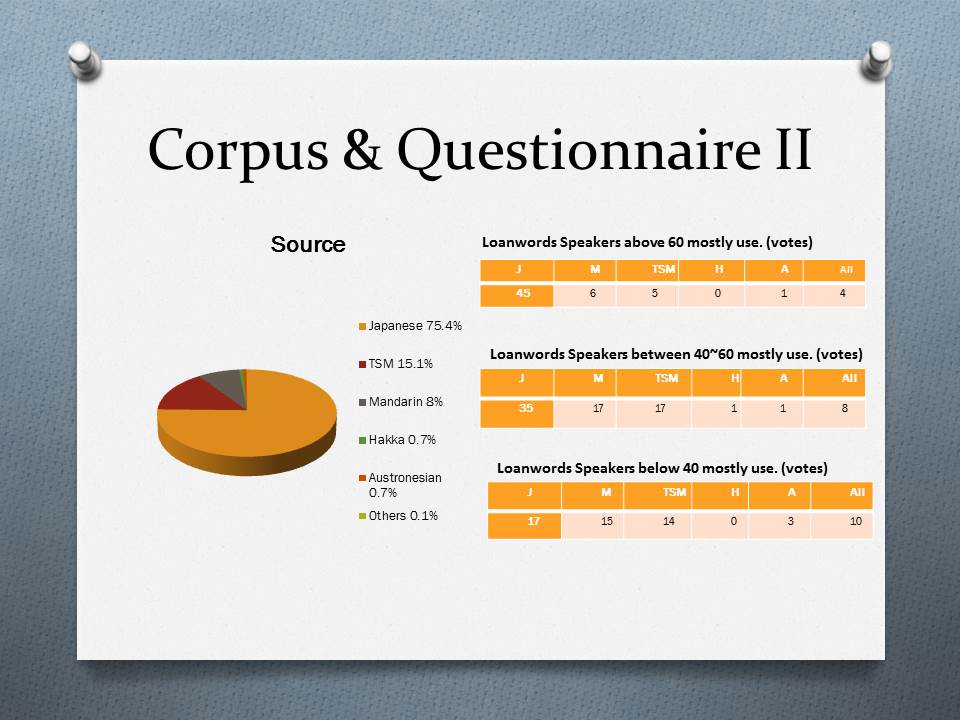 Corpus & Questionnaire II

Source

Japanese 75.4%
TSM 15.1%
Mandarin 8%
Hakka 0.7%
Austronesian 0.7%
Others 0.1%

Loanwords Speakers above 60 mostly use. (votes)

| J | M | TSM | H | A | All |
|---|---|---|---|---|---|
| 45 | 6 | 5 | 0 | 1 | 4 |

Loanwords Speakers between 40~60 mostly use. (votes)

| J | M | TSM | H | A | All |
|---|---|---|---|---|---|
| 35 | 17 | 17 | 1 | 1 | 8 |

Loanwords Speakers below 40 mostly use. (votes)

| J | M | TSM | H | A | All |
|---|---|---|---|---|---|
| 17 | 15 | 14 | 0 | 3 | 10 |